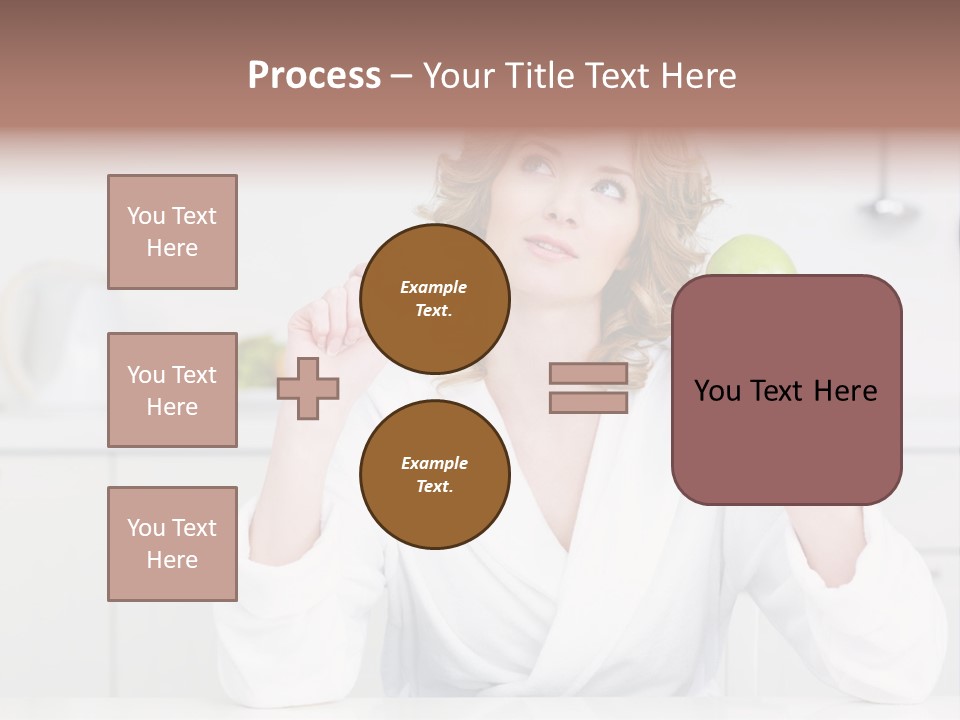 Process – Your Title Text Here

You Text Here

You Text Here

You Text Here

Example Text.

Example Text.

You Text Here